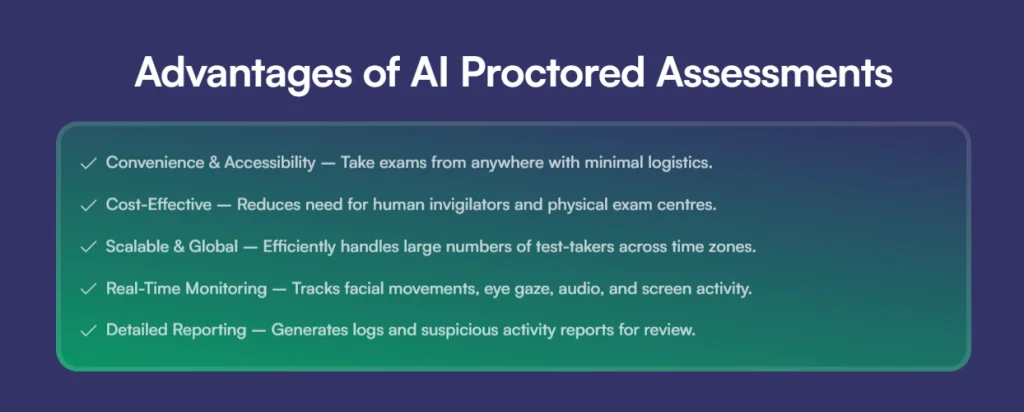 Advantages of AI Proctored Assessments

✓ Convenience & Accessibility — Take exams from anywhere with minimal logistics.

✓ Cost-Effective — Reduces need for human invigilators and physical exam centres.

✓ Scalable & Global — Efficiently handles large numbers of test-takers across time zones.

✓ Real-Time Monitoring — Tracks facial movements, eye gaze, audio, and screen activity.

✓ Detailed Reporting — Generates logs and suspicious activity reports for review.